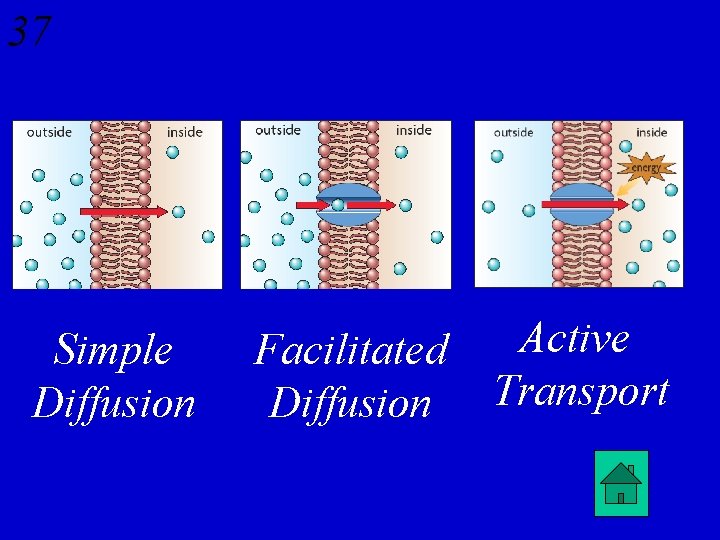 37

outside

inside

outside

inside

outside

inside

energy

Simple Diffusion

Facilitated Diffusion

Active Transport